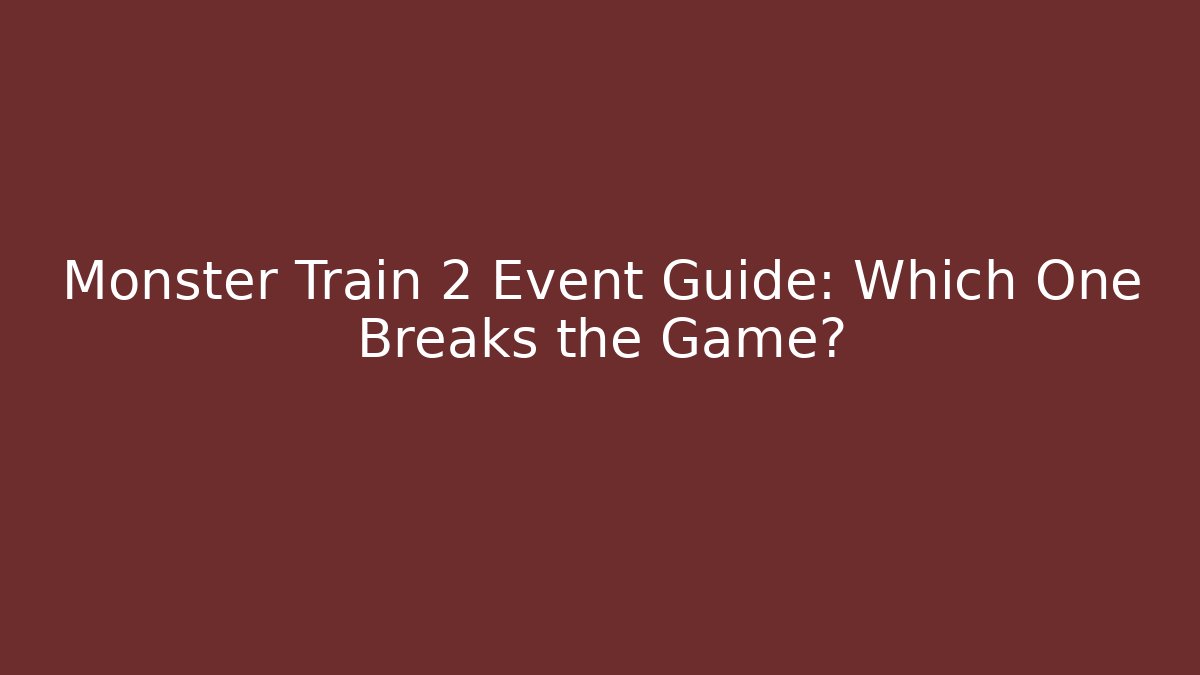 Monster Train 2 Event Guide: Which One Breaks the Game?